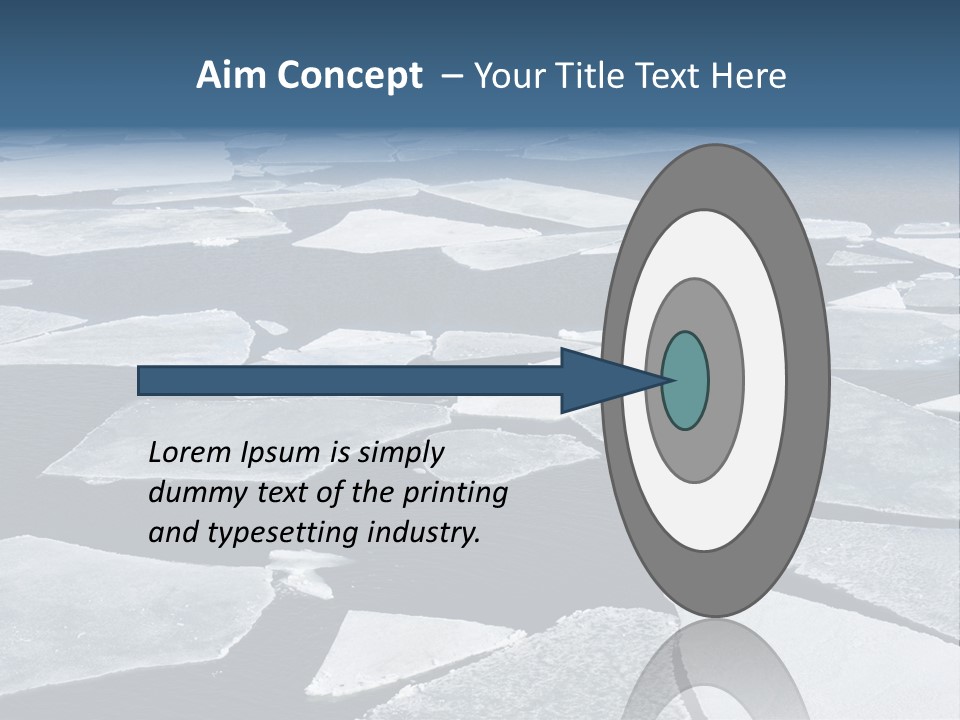 Aim Concept – Your Title Text Here

Lorem Ipsum is simply dummy text of the printing and typesetting industry.